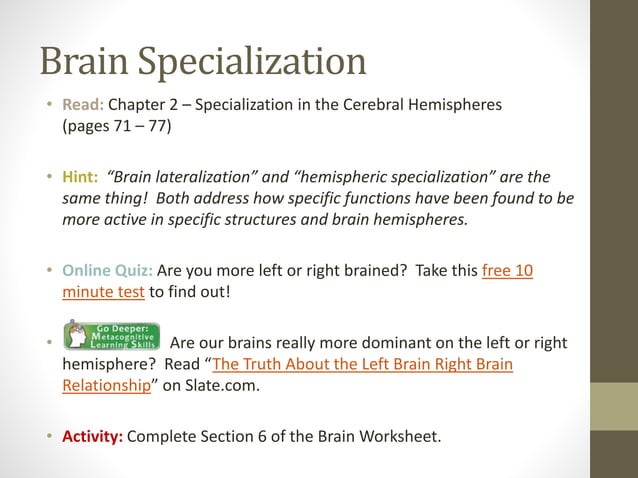 Brain Specialization

• Read: Chapter 2 – Specialization in the Cerebral Hemispheres (pages 71 – 77)

• Hint: "Brain lateralization" and "hemispheric specialization" are the same thing! Both address how specific functions have been found to be more active in specific structures and brain hemispheres.

• Online Quiz: Are you more left or right brained? Take this free 10 minute test to find out!

• Go Deeper: Metacognitive Learning Skills Are our brains really more dominant on the left or right hemisphere? Read "The Truth About the Left Brain Right Brain Relationship" on Slate.com.

• Activity: Complete Section 6 of the Brain Worksheet.